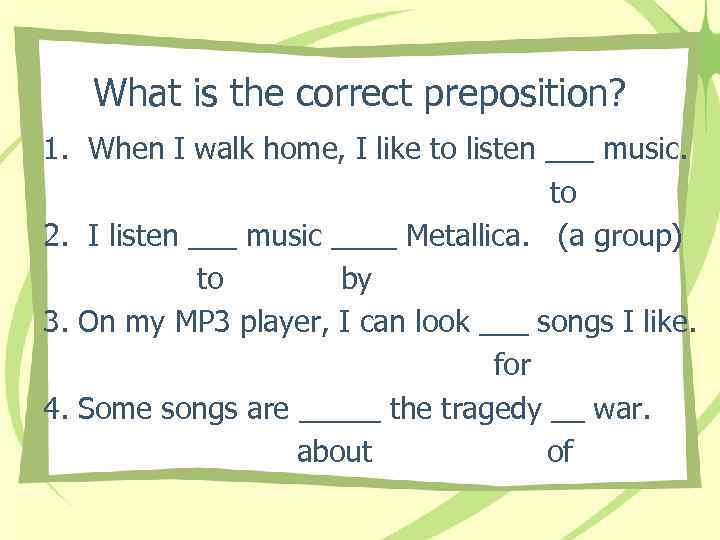 What is the correct preposition?

1. When I walk home, I like to listen ___ music.
to

2. I listen ___ music ____ Metallica. (a group)
to by

3. On my MP3 player, I can look ___ songs I like.
for

4. Some songs are _____ the tragedy __ war.
about of